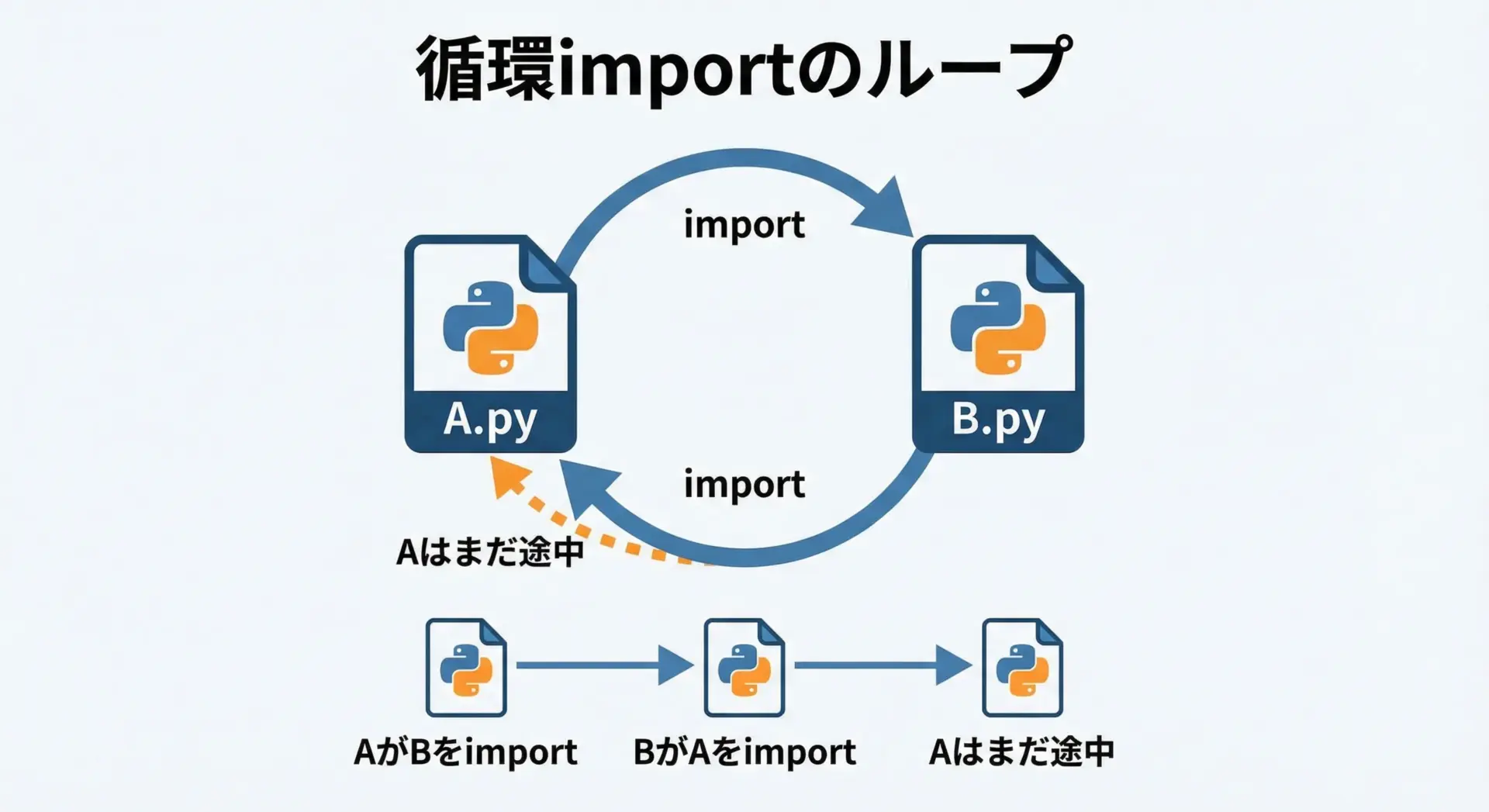 循環importのループ

import

A.py

B.py

import

Aはまだ途中

AがBをimport

BがAをimport

Aはまだ途中